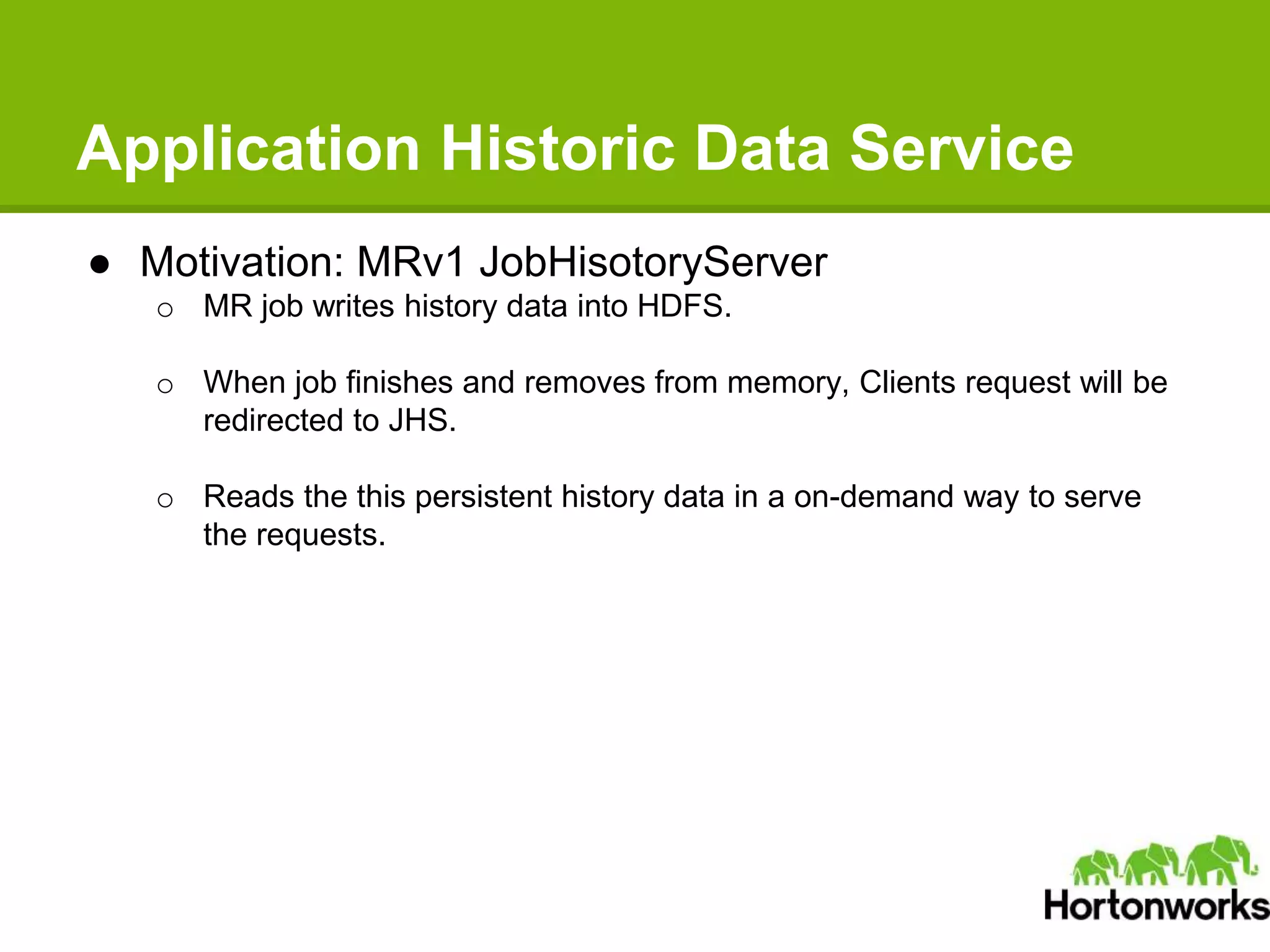 Application Historic Data Service

● Motivation: MRv1 JobHisotoryServer

○ MR job writes history data into HDFS.

○ When job finishes and removes from memory, Clients request will be redirected to JHS.

○ Reads the this persistent history data in a on-demand way to serve the requests.

Hortonworks